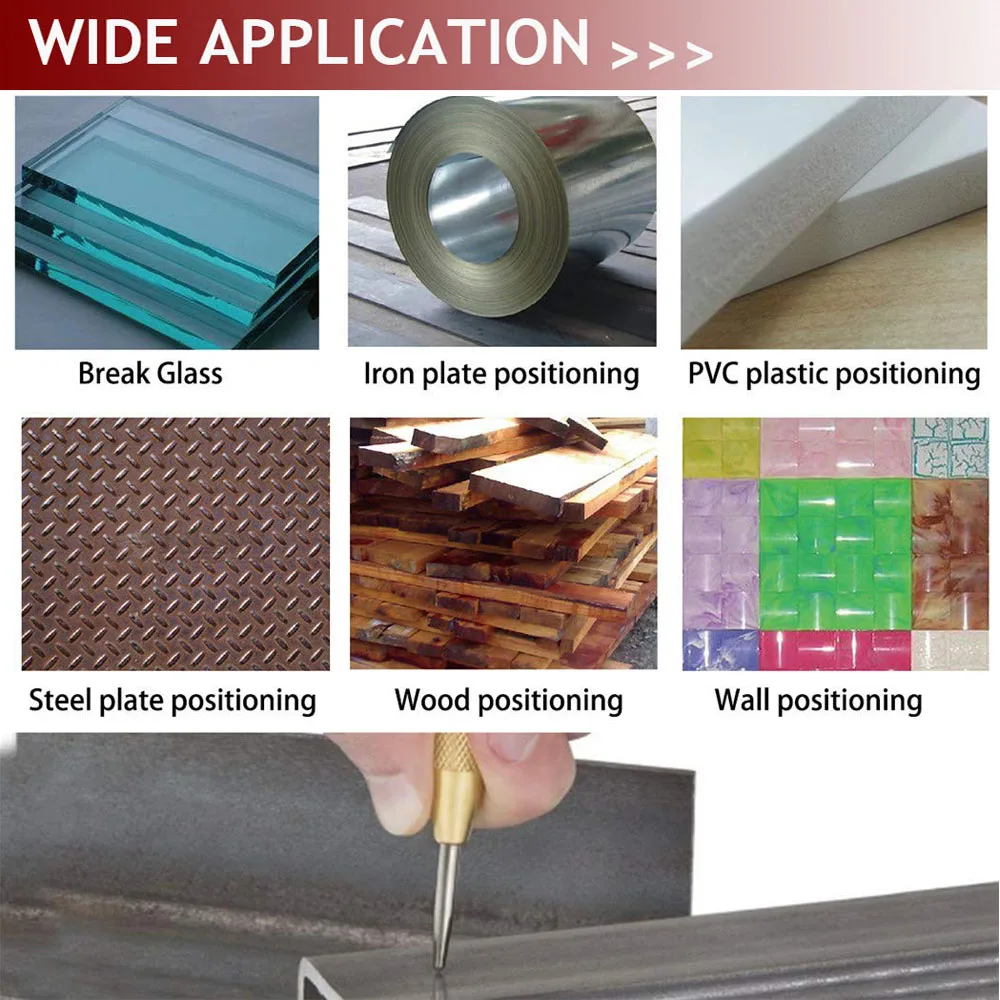 WIDE APPLICATION >>>

Break Glass

Iron plate positioning

PVC plastic positioning

Steel plate positioning

Wood positioning

Wall positioning